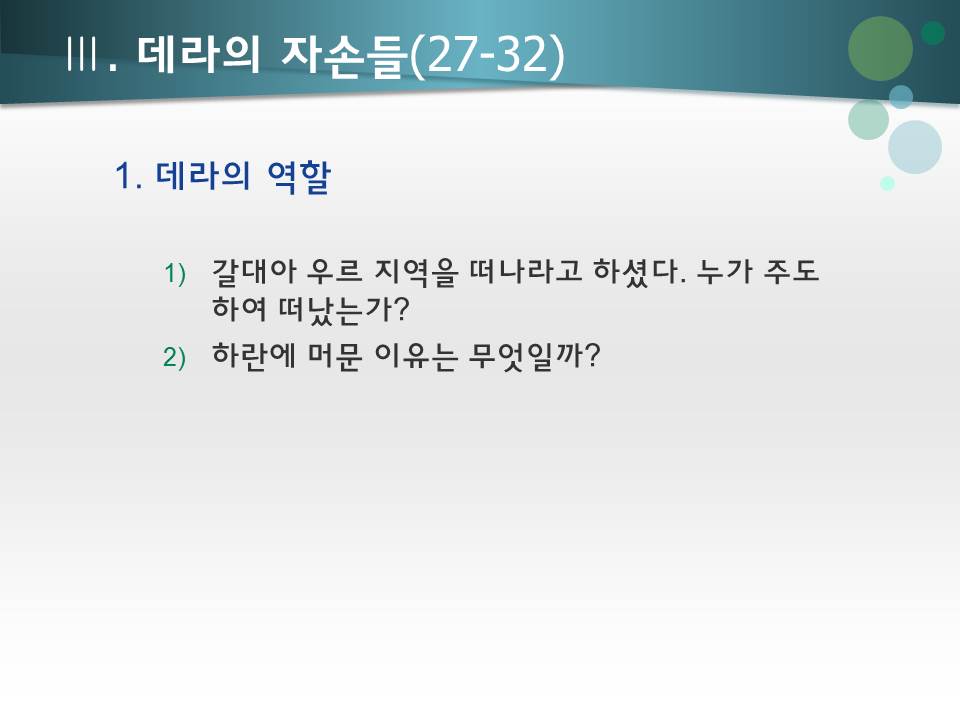 Ⅲ. 데라의 자손들(27-32)

1. 데라의 역할

1) 갈대아 우르 지역을 떠나라고 하셨다. 누가 주도하여 떠났는가?

2) 하란에 머문 이유는 무엇일까?